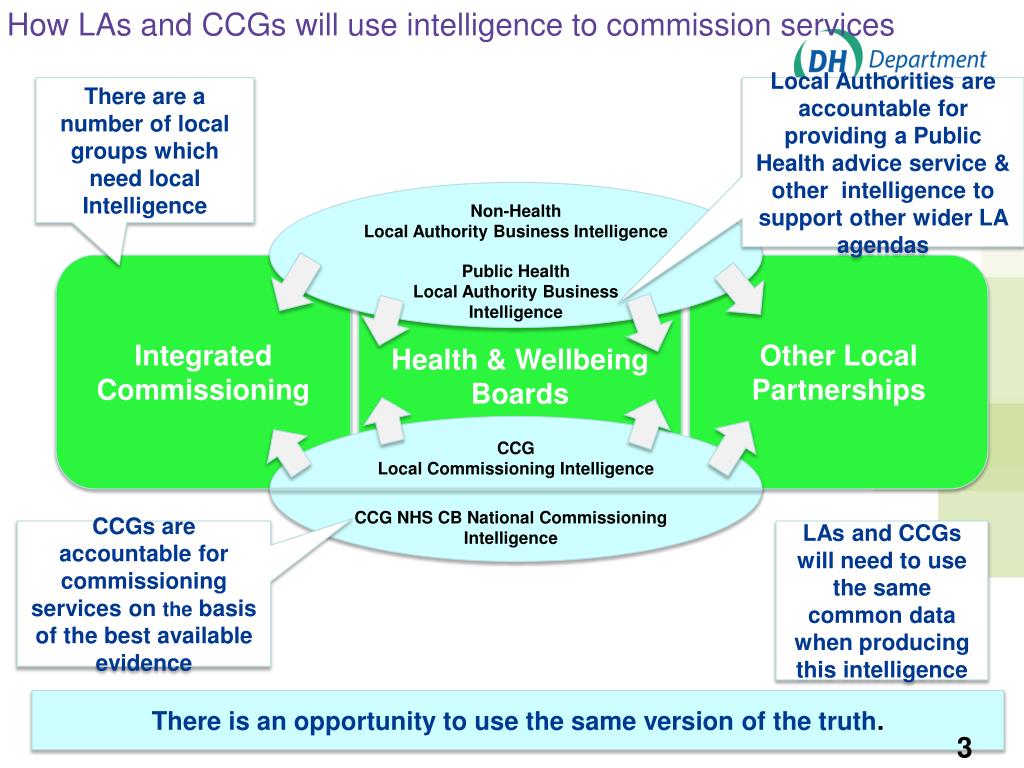 How LAs and CCGs will use intelligence to commission services

DH Department

There are a number of local groups which need local Intelligence

Local Authorities are accountable for providing a Public Health advice service & other intelligence to support other wider LA agendas

Non-Health
Local Authority Business Intelligence

Public Health
Local Authority Business Intelligence

Integrated Commissioning

Health & Wellbeing Boards

Other Local Partnerships

CCG
Local Commissioning Intelligence

CCG NHS CB National Commissioning Intelligence

CCGs are accountable for commissioning services on the basis of the best available evidence

LAs and CCGs will need to use the same common data when producing this intelligence

There is an opportunity to use the same version of the truth.

3